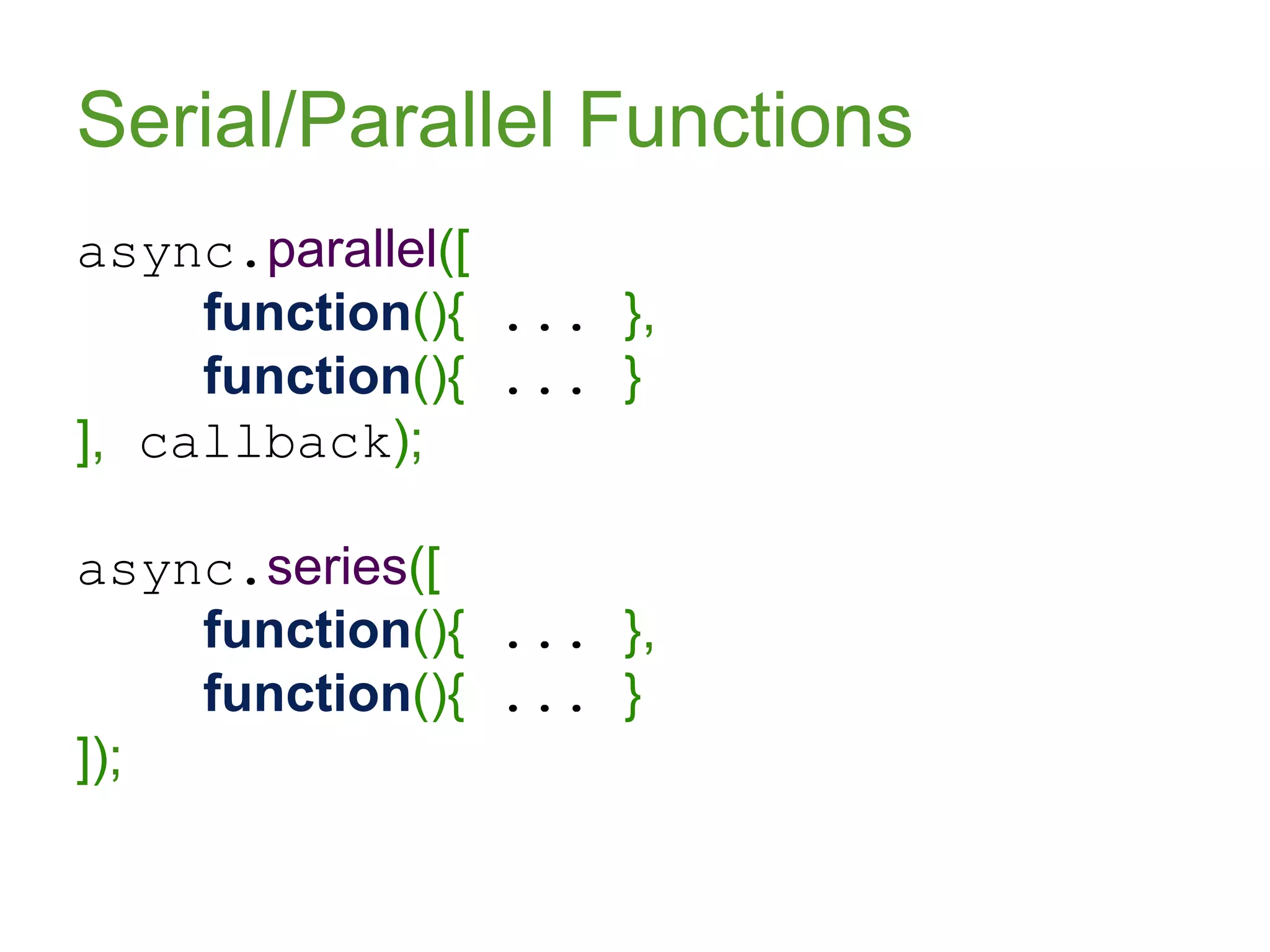 Serial/Parallel Functions

async.parallel([
function(){ ... },
function(){ ... }
], callback);

async.series([
function(){ ... },
function(){ ... }
]);